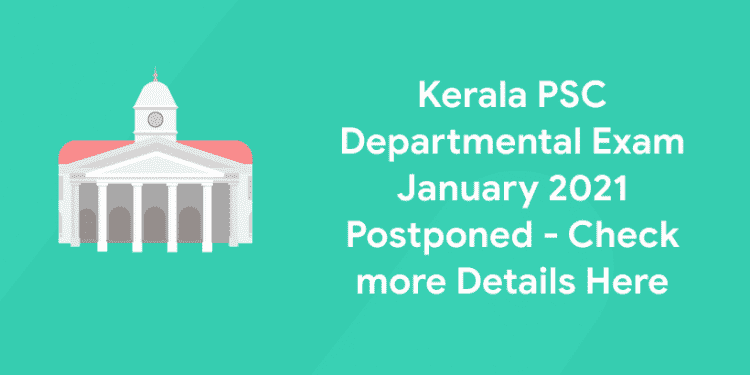 Kerala PSC Departmental Exam January 2021 Postponed - Check more Details Here